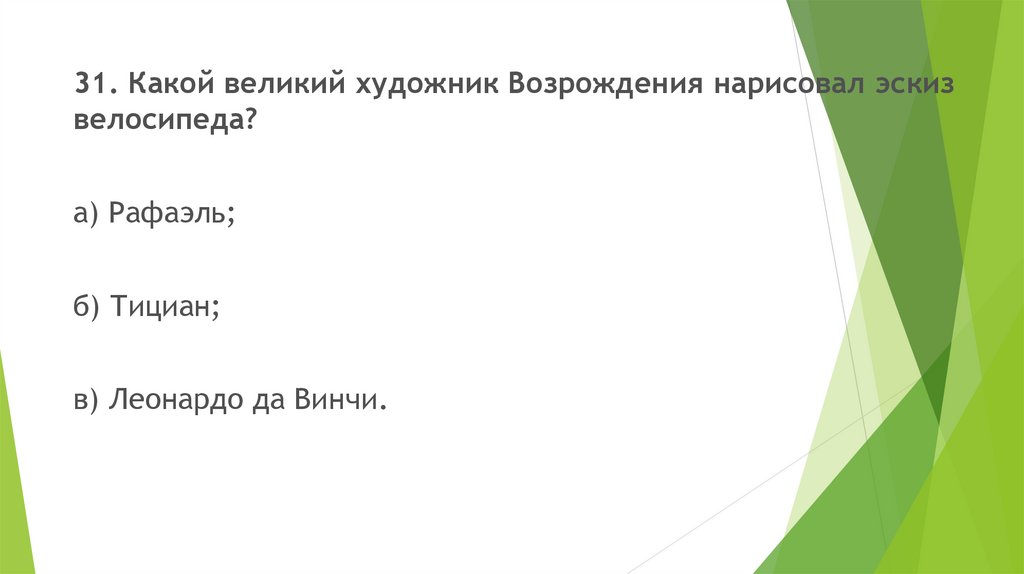 31. Какой великий художник Возрождения нарисовал эскиз велосипеда?

а) Рафаэль;

б) Тициан;

в) Леонардо да Винчи.